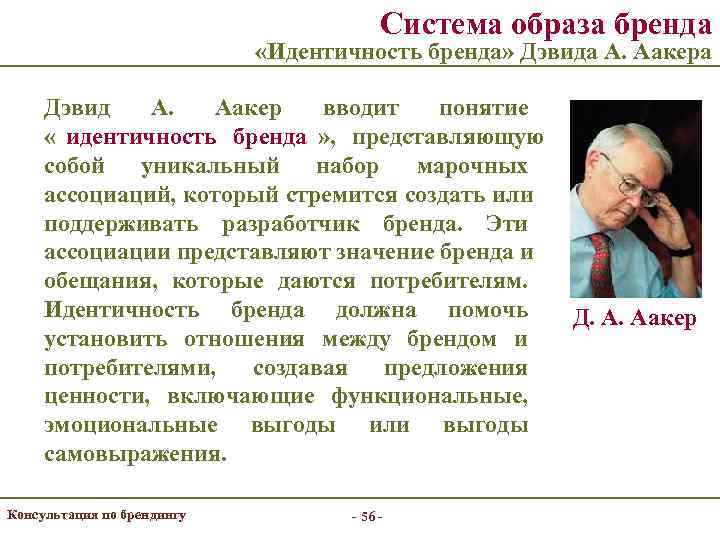 Система образа бренда
«Идентичность бренда» Дэвида А. Аакера

Дэвид А. Аакер вводит понятие « идентичность бренда », представляющую собой уникальный набор марочных ассоциаций, который стремится создать или поддерживать разработчик бренда. Эти ассоциации представляют значение бренда и обещания, которые даются потребителям. Идентичность бренда должна помочь установить отношения между брендом и потребителями, создавая предложения ценности, включающие функциональные, эмоциональные выгоды или выгоды самовыражения.

Д. А. Аакер

Консультация по брендингу

- 56 -